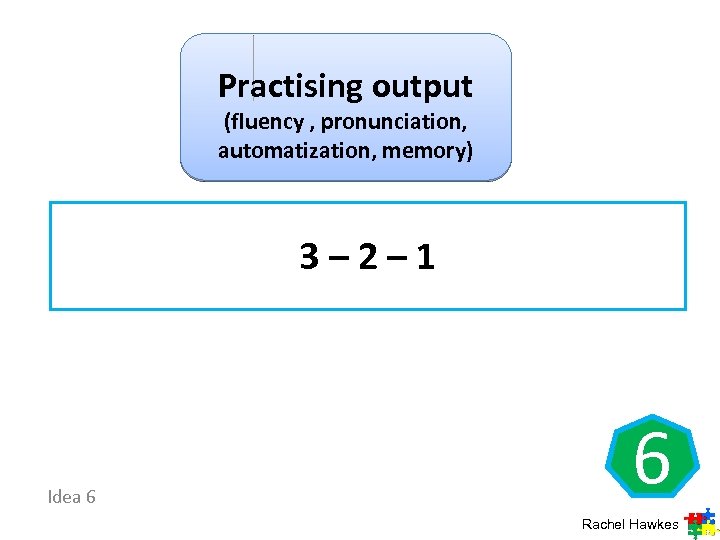 Practising output
(fluency , pronunciation, automatization, memory)

3 – 2 – 1

6

Idea 6

Rachel Hawkes